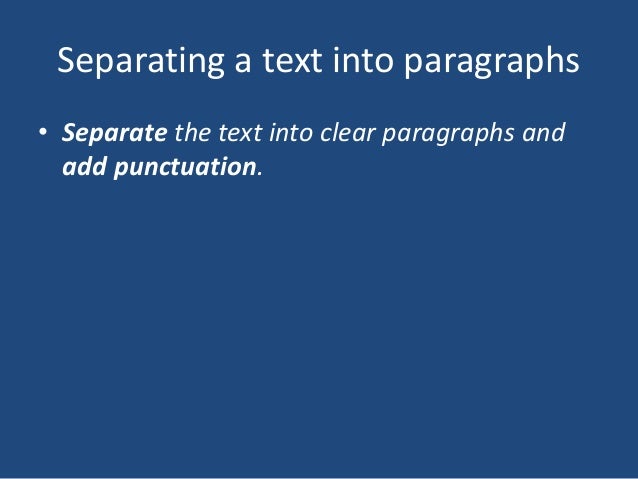 Separating a text into paragraphs

• Separate the text into clear paragraphs and add punctuation.